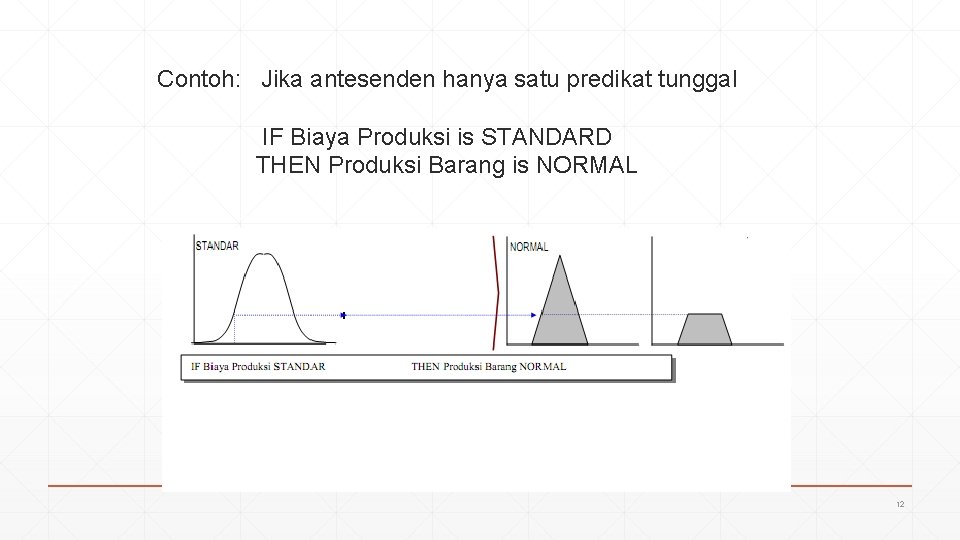 Contoh: Jika antesenden hanya satu predikat tunggal

IF Biaya Produksi is STANDARD
THEN Produksi Barang is NORMAL

STANDAR

NORMAL

IF Biaya Produksi STANDAR

THEN Produksi Barang NORMAL

12